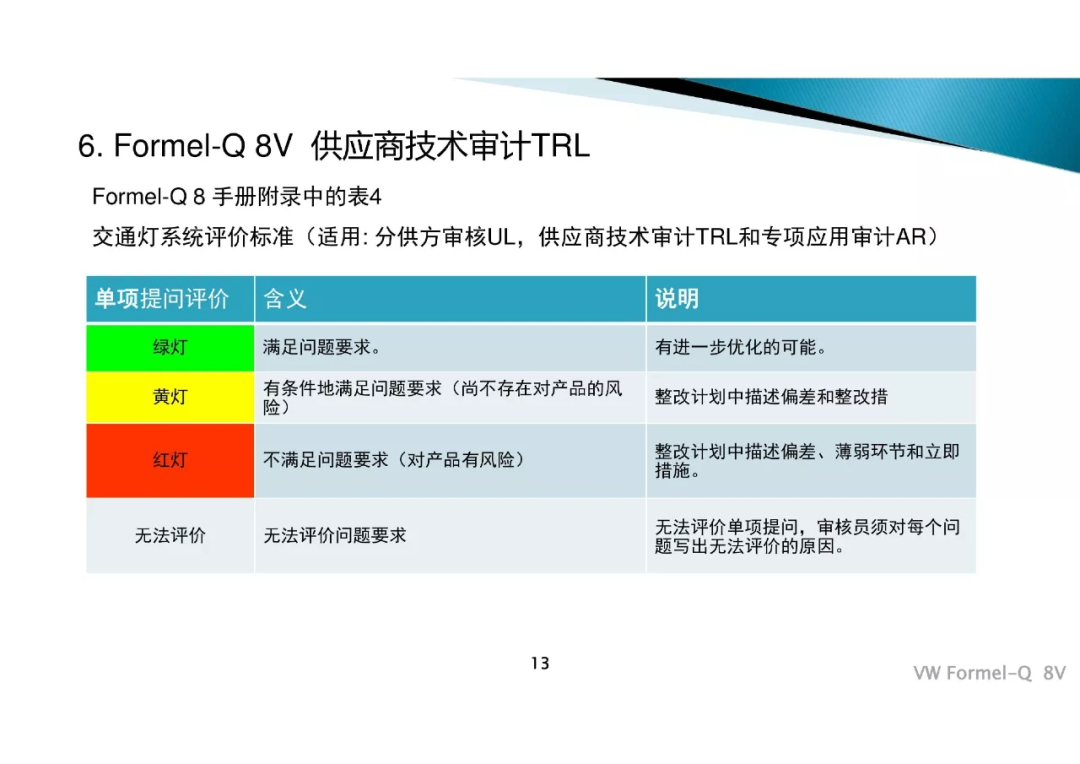 6. Formel-Q 8V 供应商技术审计TRL

Formel-Q 8 手册附录中的表4

交通灯系统评价标准（适用: 分供方审核UL，供应商技术审计TRL和专项应用审计AR）

| 单项提问评价 | 含义 | 说明 |
|---|---|---|
| 绿灯 | 满足问题要求。 | 有进一步优化的可能。 |
| 黄灯 | 有条件地满足问题要求（尚不存在对产品的风险） | 整改计划中描述偏差和整改措 |
| 红灯 | 不满足问题要求（对产品有风险） | 整改计划中描述偏差、薄弱环节和立即措施。 |
| 无法评价 | 无法评价问题要求 | 无法评价单项提问，审核员须对每个问题写出无法评价的原因。 |

13

VW Formel-Q 8V